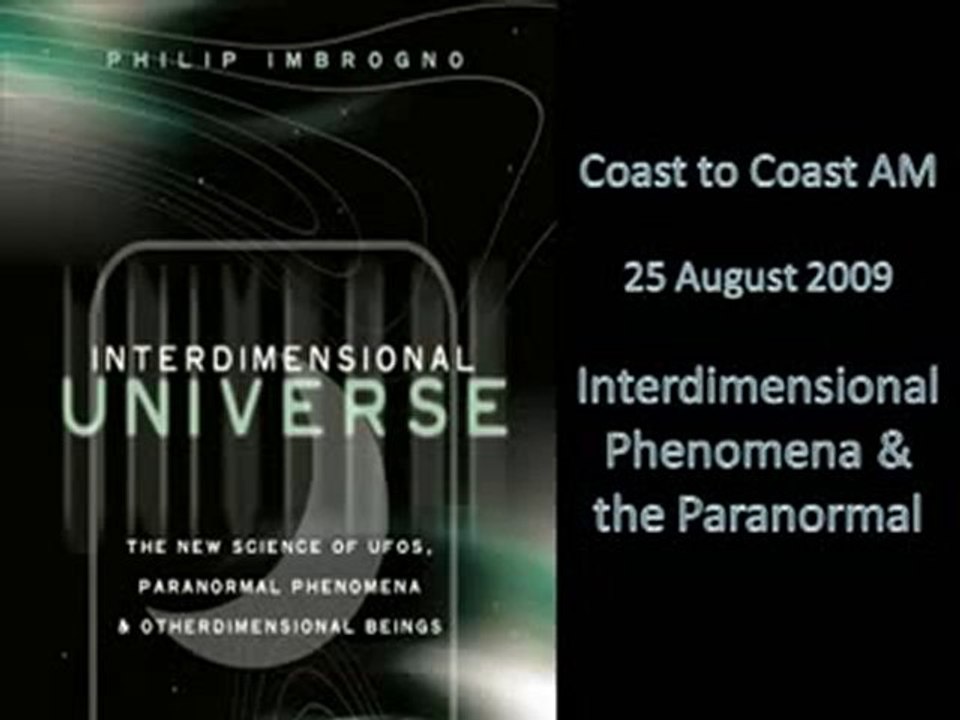 PHILIP IMBROGNO

INTERDIMENSIONAL
UNIVERSE

THE NEW SCIENCE OF UFOS, PARANORMAL PHENOMENA & OTHERDIMENSIONAL BEINGS

Coast to Coast AM

25 August 2009

Interdimensional Phenomena & the Paranormal